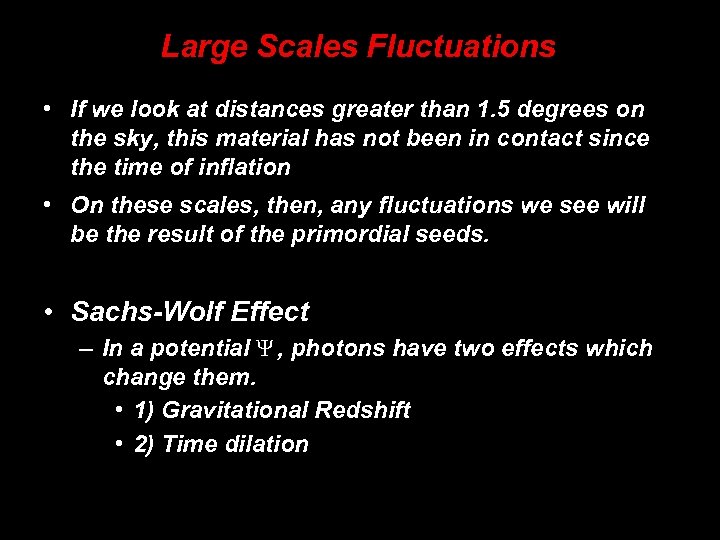 Large Scales Fluctuations

• If we look at distances greater than 1.5 degrees on the sky, this material has not been in contact since the time of inflation

• On these scales, then, any fluctuations we see will be the result of the primordial seeds.

• Sachs-Wolf Effect

– In a potential $\Psi$, photons have two effects which change them.

• 1) Gravitational Redshift

• 2) Time dilation